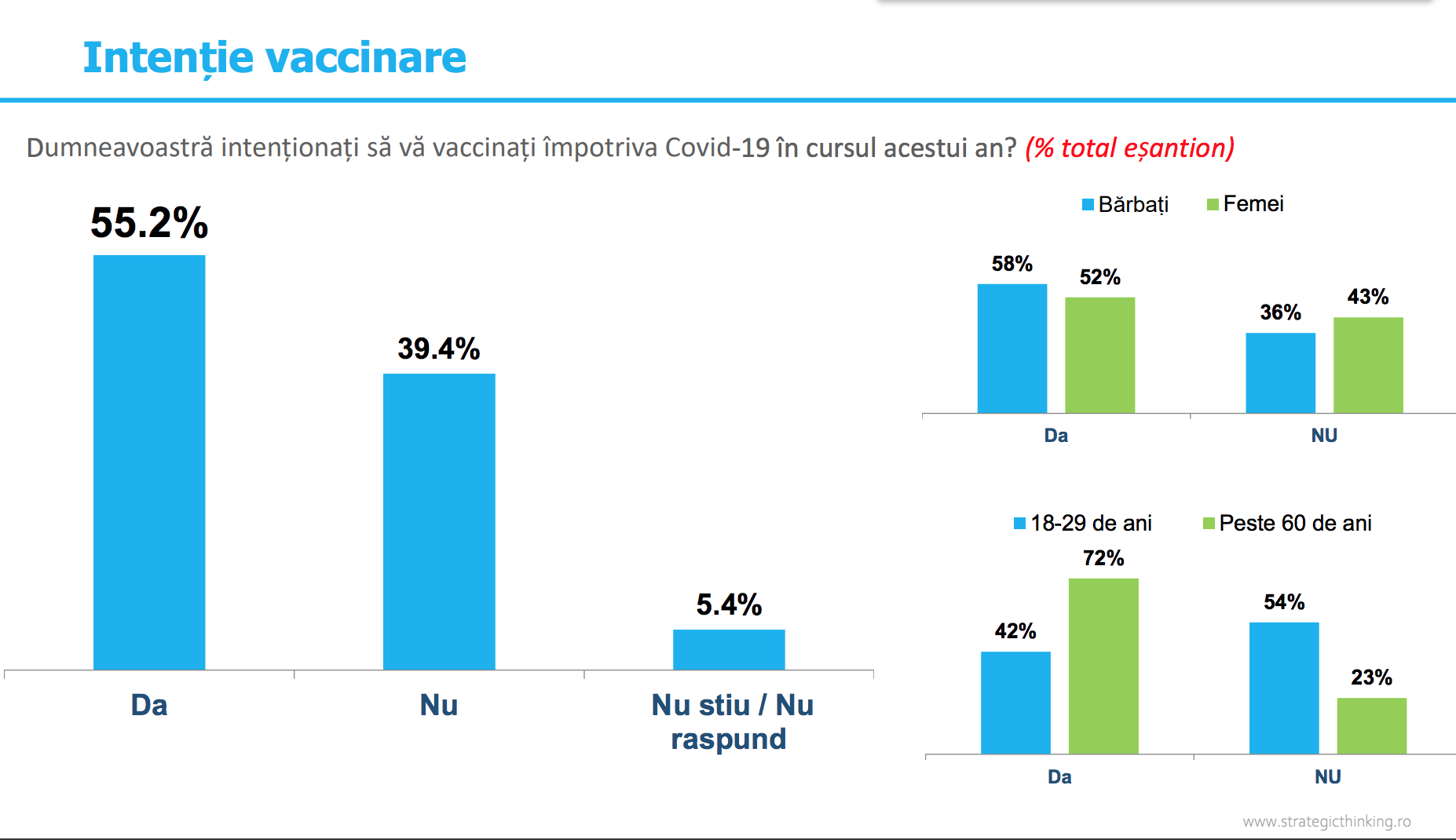 Intenție vaccinare

Dumneavoastră intenționați să vă vaccinați împotriva Covid-19 în cursul acestui an? (% total eșantion)

55.2%

39.4%

5.4%

Da

Nu

Nu stiu / Nu raspund

Bărbați Femei

58%

52%

36%

43%

Da

NU

18-29 de ani Peste 60 de ani

42%

72%

54%

23%

Da

NU

www.strategicthinking.ro